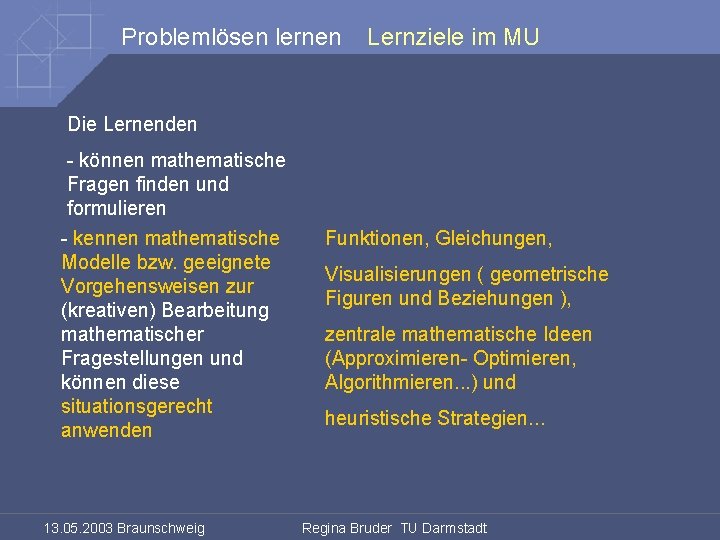 Problemlösen lernen   Lernziele im MU

Die Lernenden

- können mathematische Fragen finden und formulieren

- kennen mathematische Modelle bzw. geeignete Vorgehensweisen zur (kreativen) Bearbeitung mathematischer Fragestellungen und können diese situationsgerecht anwenden

Funktionen, Gleichungen,

Visualisierungen ( geometrische Figuren und Beziehungen ),

zentrale mathematische Ideen (Approximieren- Optimieren, Algorithmieren...) und

heuristische Strategien…

13.05.2003 Braunschweig   Regina Bruder TU Darmstadt